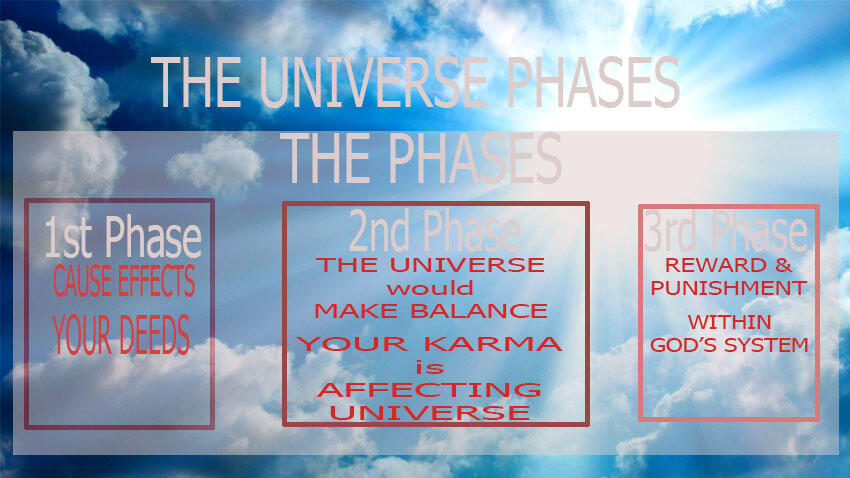 THE UNIVERSE PHASES

THE PHASES

1st Phase
CAUSE EFFECTS
YOUR DEEDS

2nd Phase
THE UNIVERSE would MAKE BALANCE
YOUR KARMA is AFFECTING UNIVERSE

3rd Phase
REWARD & PUNISHMENT
WITHIN GOD'S SYSTEM